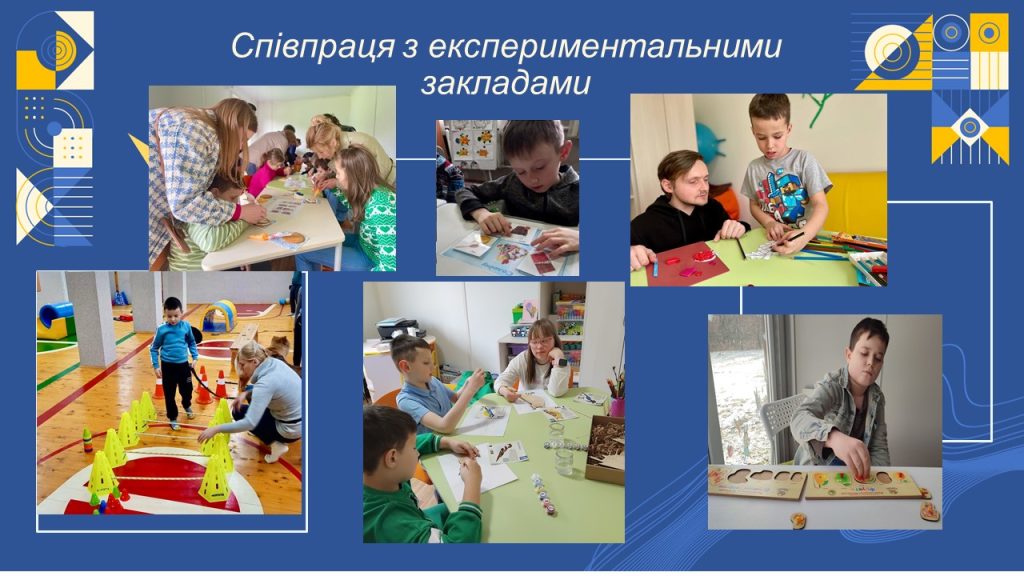 Співпраця з експериментальними закладами